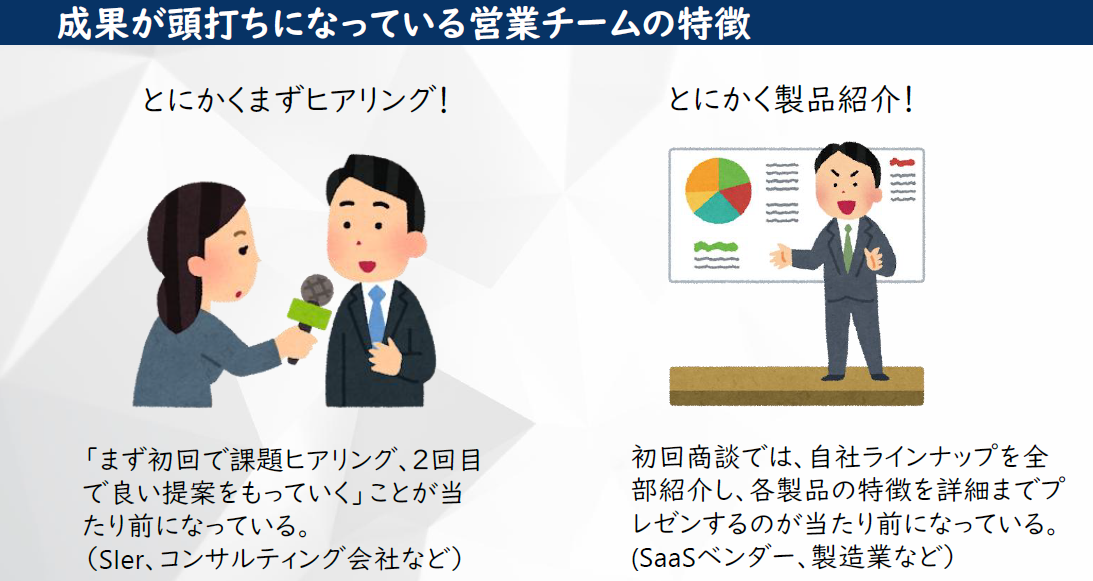 成果が頭打ちになっている営業チームの特徴

とにかくまずヒアリング！

「まず初回で課題ヒアリング、2回目で良い提案をもっていく」ことが当たり前になっている。
（SIer、コンサルティング会社など）

とにかく製品紹介！

初回商談では、自社ラインナップを全部紹介し、各製品の特徴を詳細までプレゼンするのが当たり前になっている。
(SaaSベンダー、製造業など）